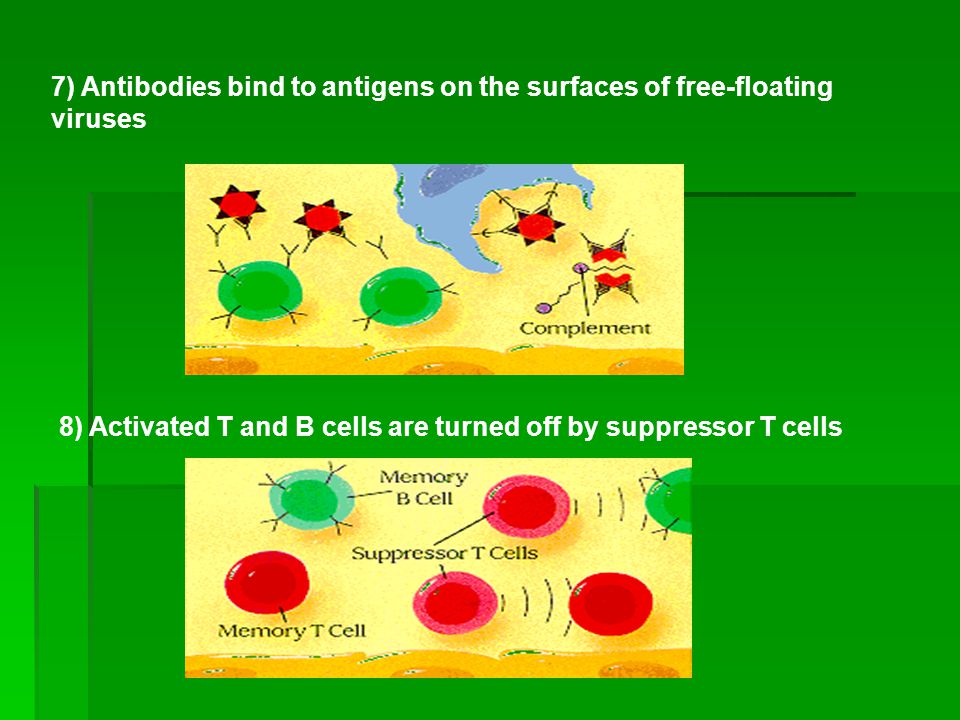 7) Antibodies bind to antigens on the surfaces of free-floating viruses

Complement

8) Activated T and B cells are turned off by suppressor T cells

Memory B Cell

Suppressor T Cells

Memory T Cell